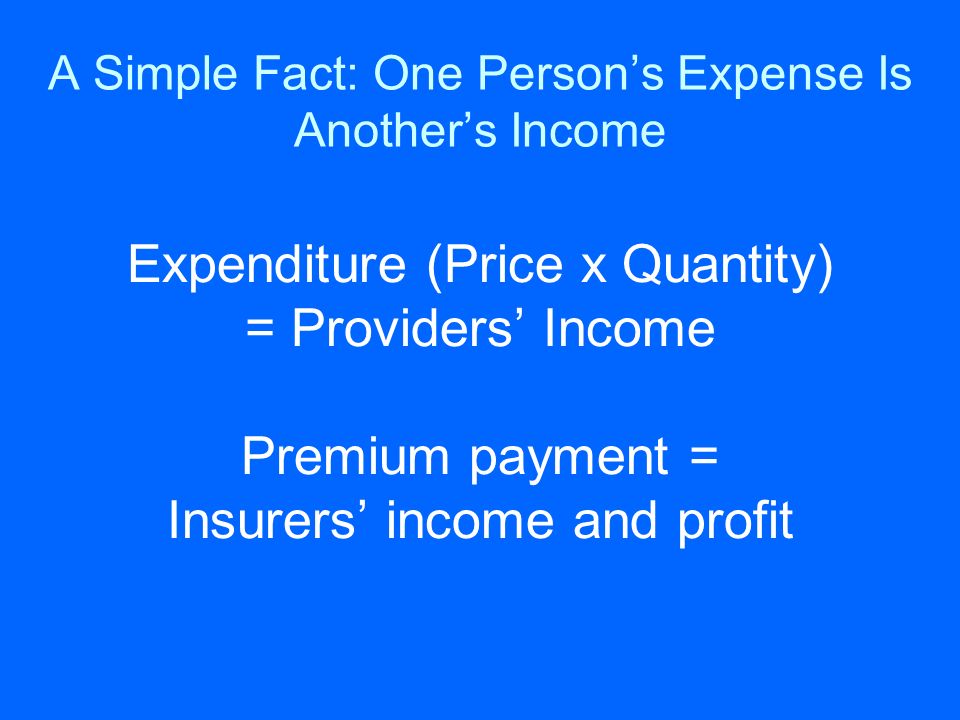 A Simple Fact: One Person’s Expense Is Another’s Income

Expenditure (Price x Quantity) = Providers’ Income

Premium payment = Insurers’ income and profit